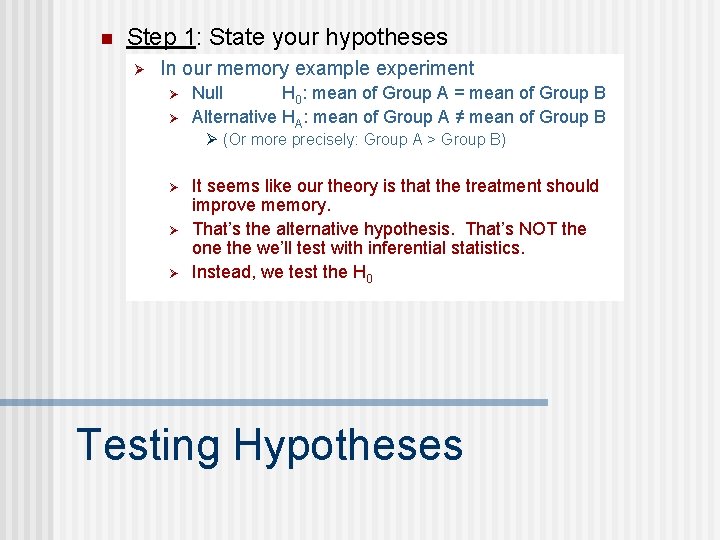 Step 1: State your hypotheses

In our memory example experiment

Null $H_0$: mean of Group A = mean of Group B

Alternative $H_A$: mean of Group A ≠ mean of Group B

(Or more precisely: Group A > Group B)

It seems like our theory is that the treatment should improve memory.

That's the alternative hypothesis. That's NOT the one the we'll test with inferential statistics.

Instead, we test the $H_0$

Testing Hypotheses